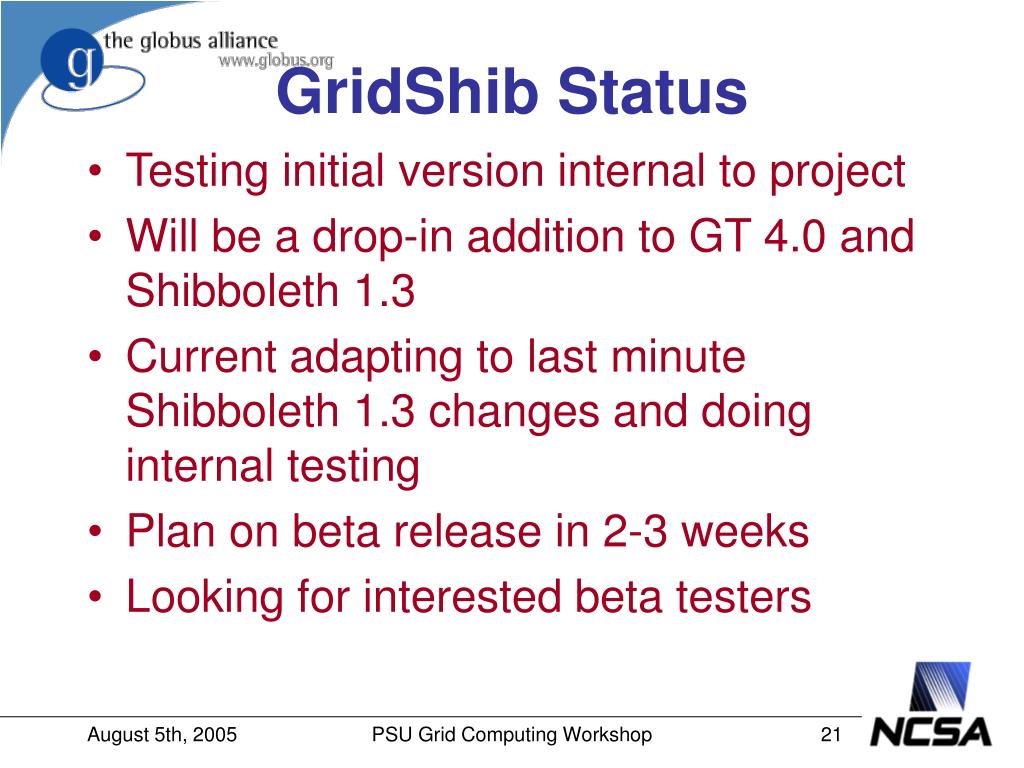 g the globus alliance
www.globus.org

GridShib Status

• Testing initial version internal to project
• Will be a drop-in addition to GT 4.0 and Shibboleth 1.3
• Current adapting to last minute Shibboleth 1.3 changes and doing internal testing
• Plan on beta release in 2-3 weeks
• Looking for interested beta testers

August 5th, 2005 PSU Grid Computing Workshop 21

NCSA